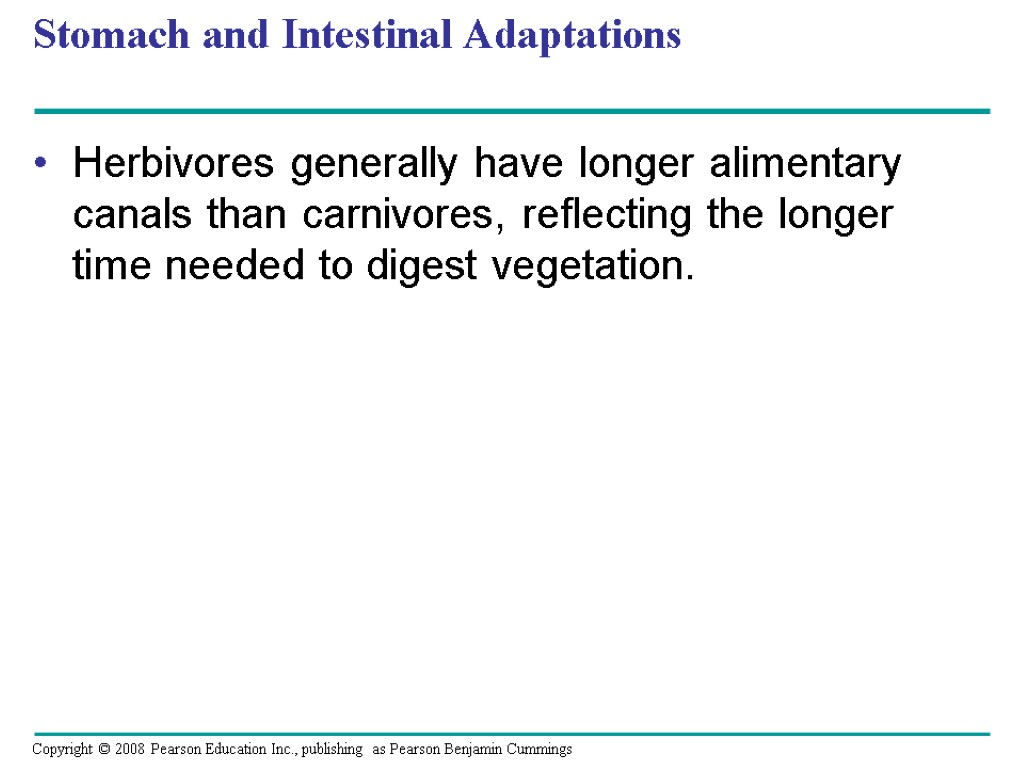 Stomach and Intestinal Adaptations

• Herbivores generally have longer alimentary canals than carnivores, reflecting the longer time needed to digest vegetation.

Copyright © 2008 Pearson Education Inc., publishing as Pearson Benjamin Cummings